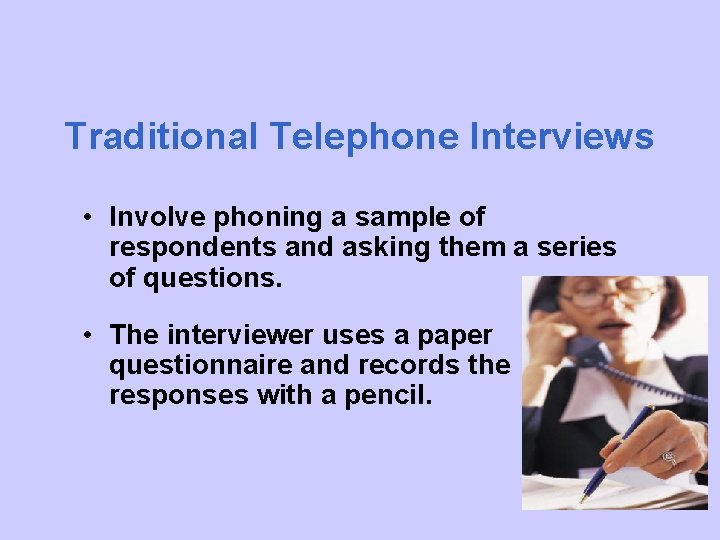 Traditional Telephone Interviews

• Involve phoning a sample of respondents and asking them a series of questions.

• The interviewer uses a paper questionnaire and records the responses with a pencil.